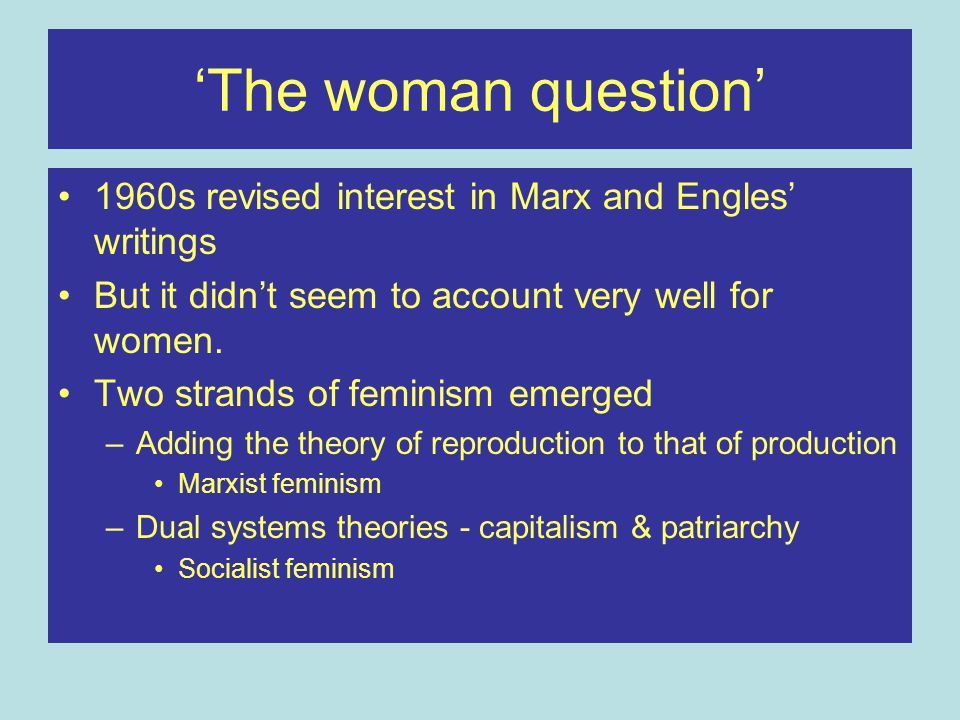 ‘The woman question’

• 1960s revised interest in Marx and Engles’ writings
• But it didn’t seem to account very well for women.
• Two strands of feminism emerged
– Adding the theory of reproduction to that of production
• Marxist feminism
– Dual systems theories - capitalism & patriarchy
• Socialist feminism